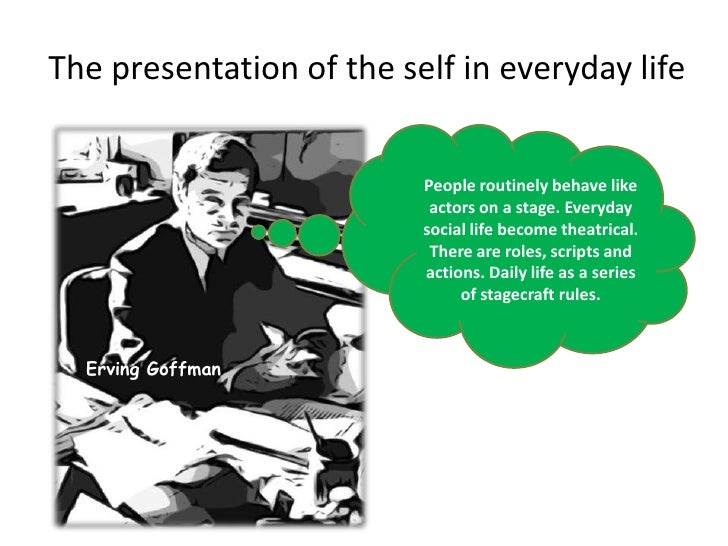 The presentation of the self in everyday life

Erving Goffman

People routinely behave like actors on a stage. Everyday social life become theatrical. There are roles, scripts and actions. Daily life as a series of stagecraft rules.